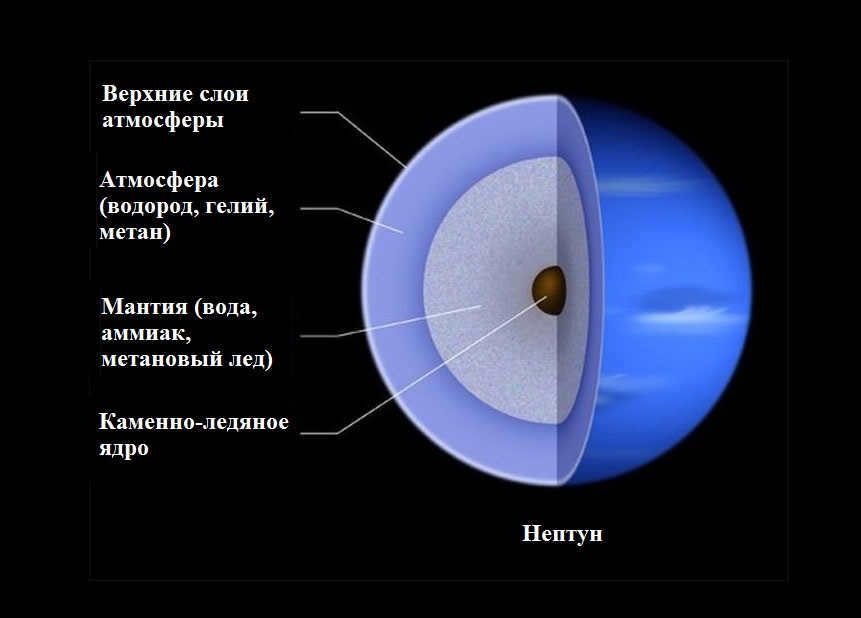 Верхние слои атмосферы

Атмосфера (водород, гелий, метан)

Мантия (вода, аммиак, метановый лед)

Каменно-ледяное ядро

Нептун